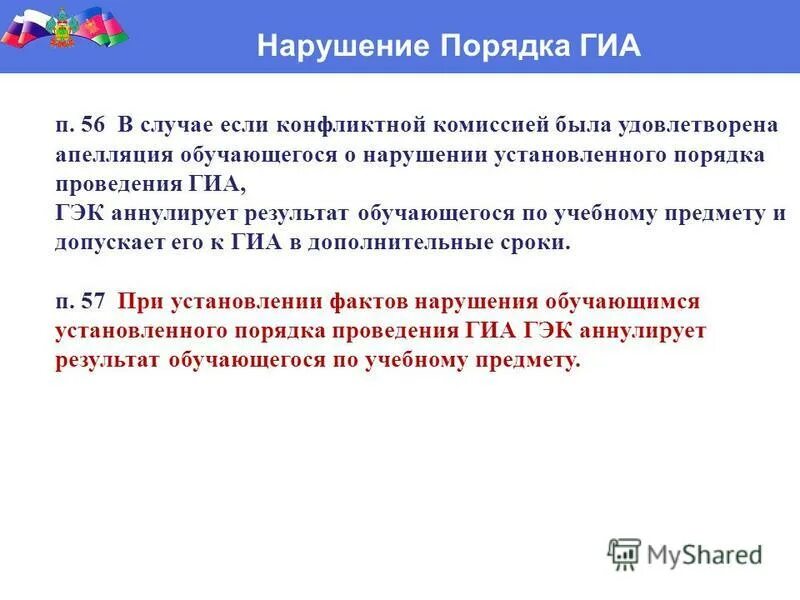 Нарушение Порядка ГИА

п. 56 В случае если конфликтной комиссией была удовлетворена апелляция обучающегося о нарушении установленного порядка проведения ГИА,
ГЭК аннулирует результат обучающегося по учебному предмету и допускает его к ГИА в дополнительные сроки.

п. 57 При установлении фактов нарушения обучающимся установленного порядка проведения ГИА ГЭК аннулирует результат обучающегося по учебному предмету.

MyShared